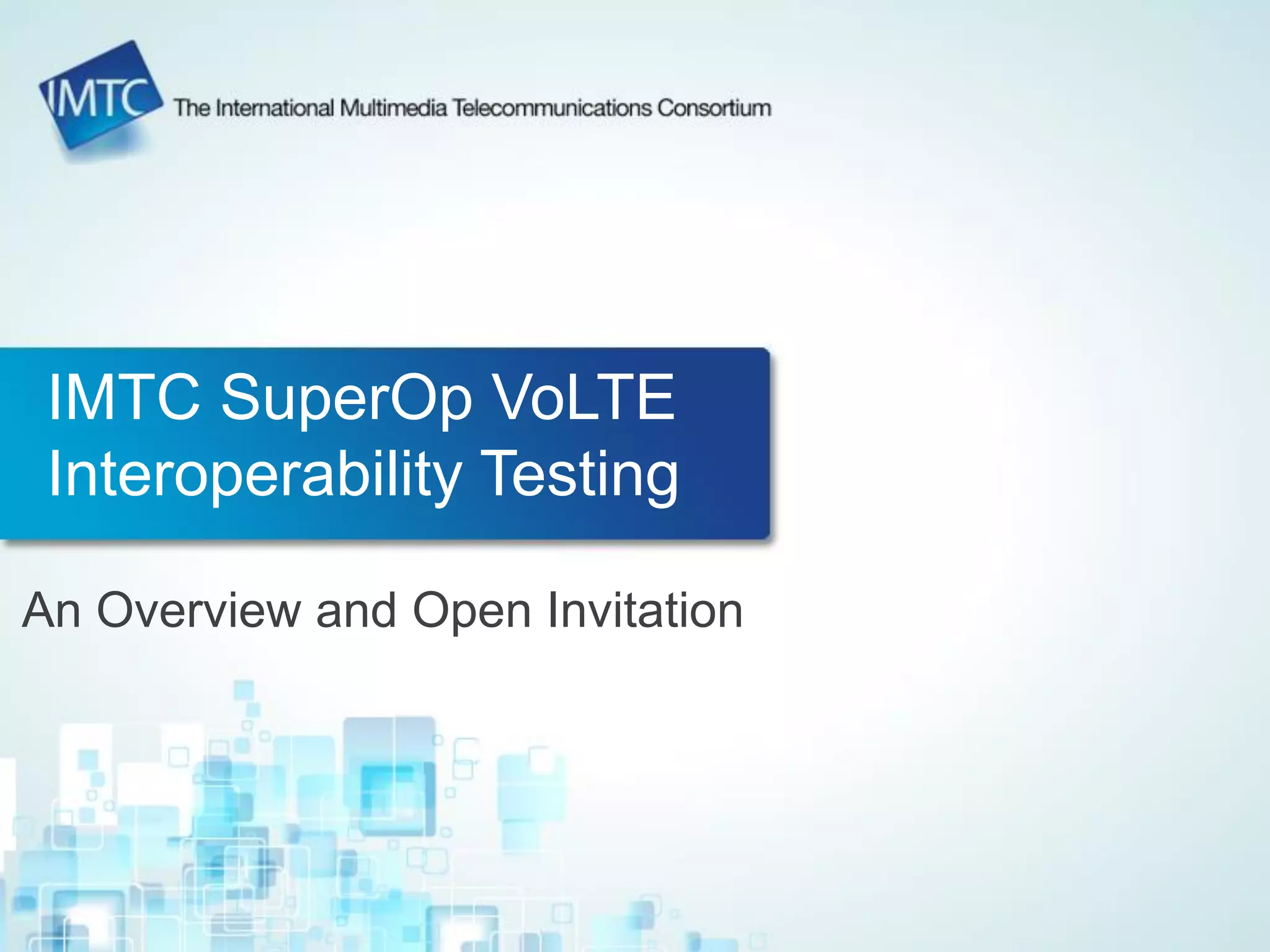 IMTC The International Multimedia Telecommunications Consortium

IMTC SuperOp VoLTE Interoperability Testing

An Overview and Open Invitation